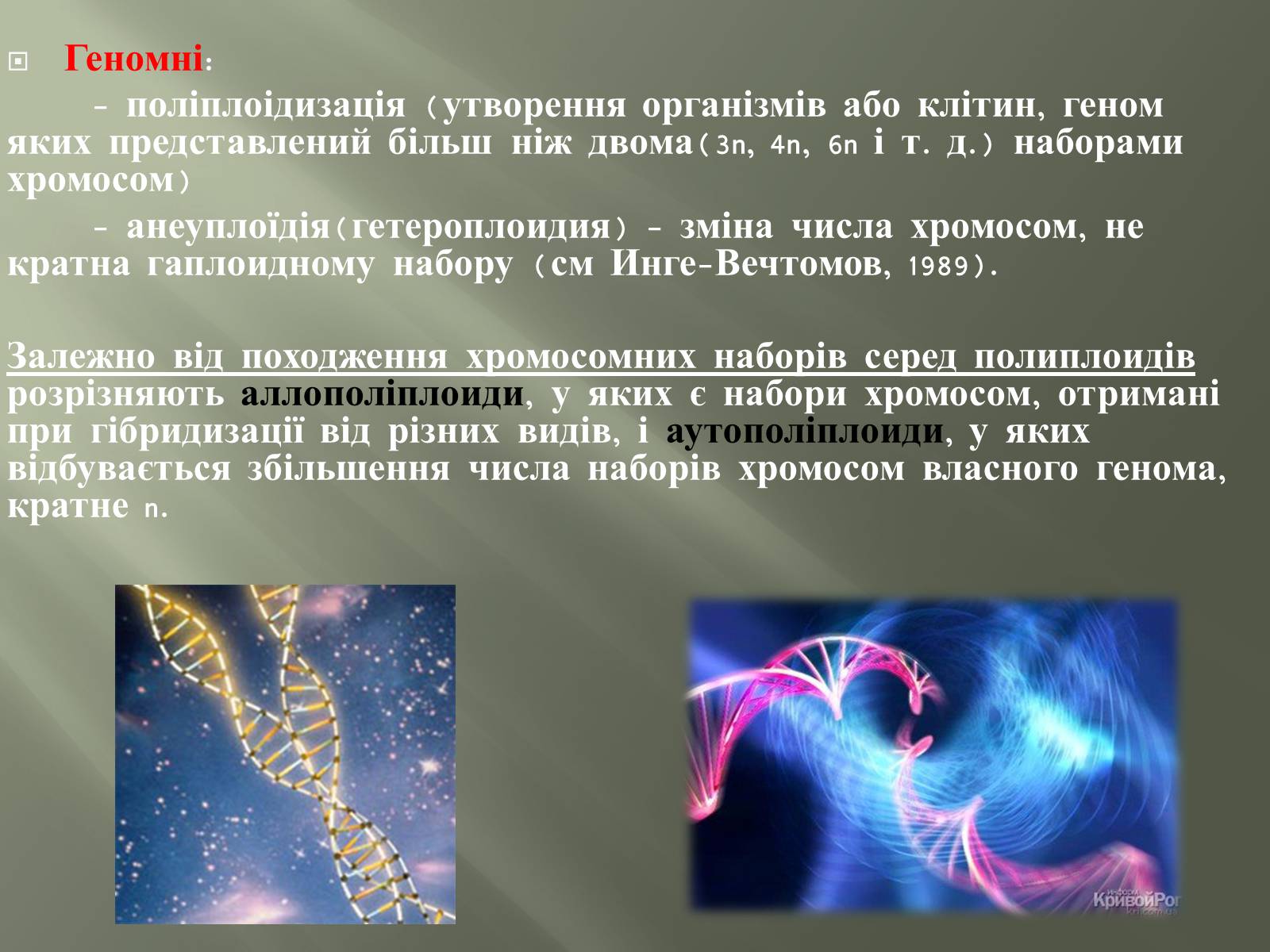 Геномні:

- поліплоідизація (утворення організмів або клітин, геном яких представлений більш ніж двома(3n, 4n, 6n і т. д.) наборами хромосом)

- анеуплоїдія(гетероплоидия) - зміна числа хромосом, не кратна гаплоидному набору (см Инге-Вечтомов, 1989).

Залежно від походження хромосомних наборів серед полиплоидів розрізняють аллополіплоиди, у яких є набори хромосом, отримані при гібридизації від різних видів, і аутополіплоиди, у яких відбувається збільшення числа наборів хромосом власного генома, кратне n.

КривойРог